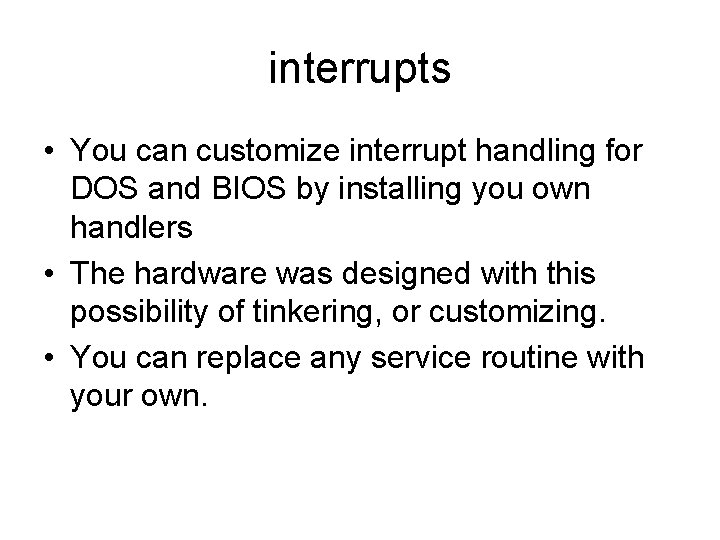 interrupts

• You can customize interrupt handling for DOS and BIOS by installing you own handlers
• The hardware was designed with this possibility of tinkering, or customizing.
• You can replace any service routine with your own.